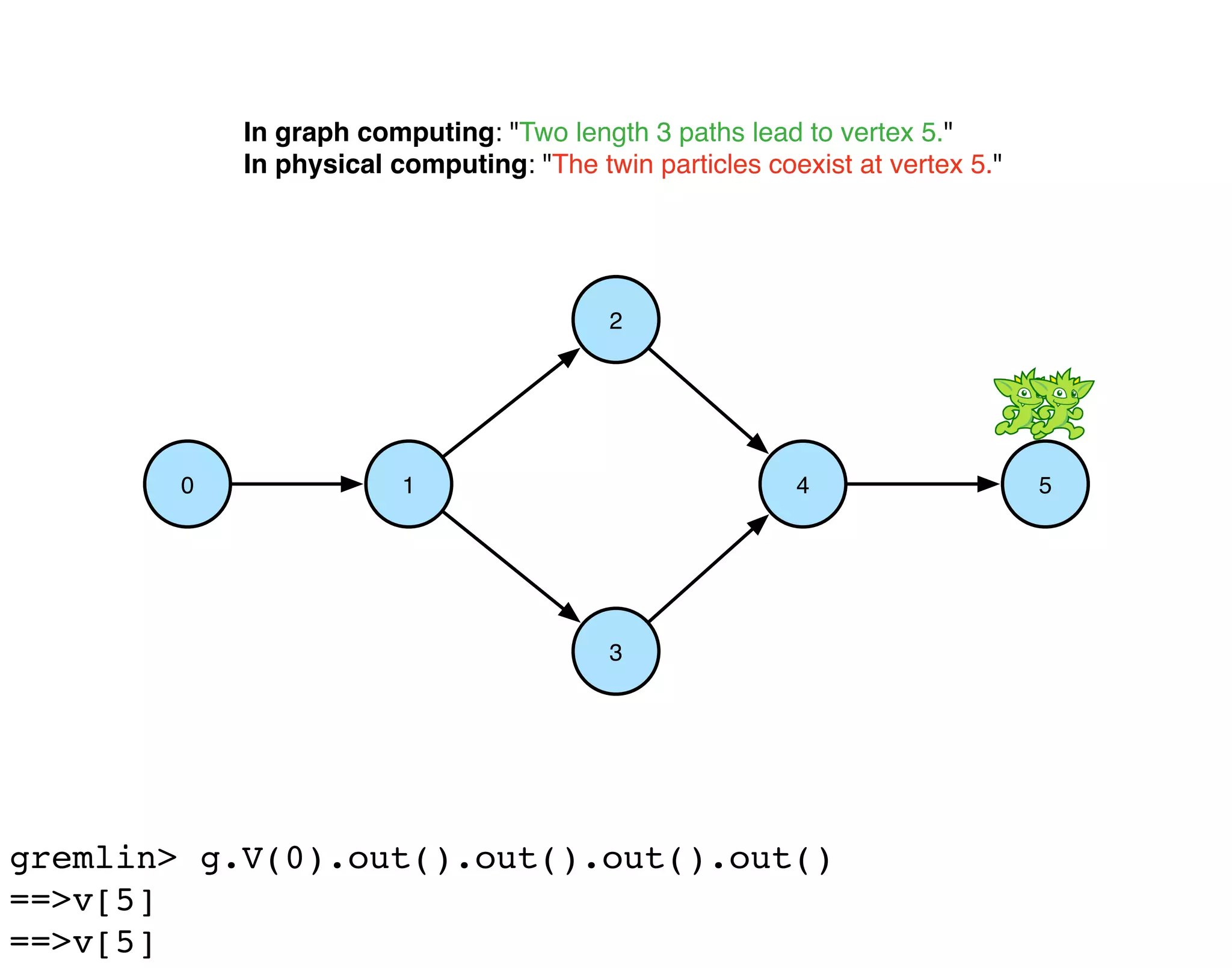 In graph computing: "Two length 3 paths lead to vertex 5."
In physical computing: "The twin particles coexist at vertex 5."

2

0

1

4

5

3

gremlin> g.V(0).out().out().out().out()
==>v[5]
==>v[5]